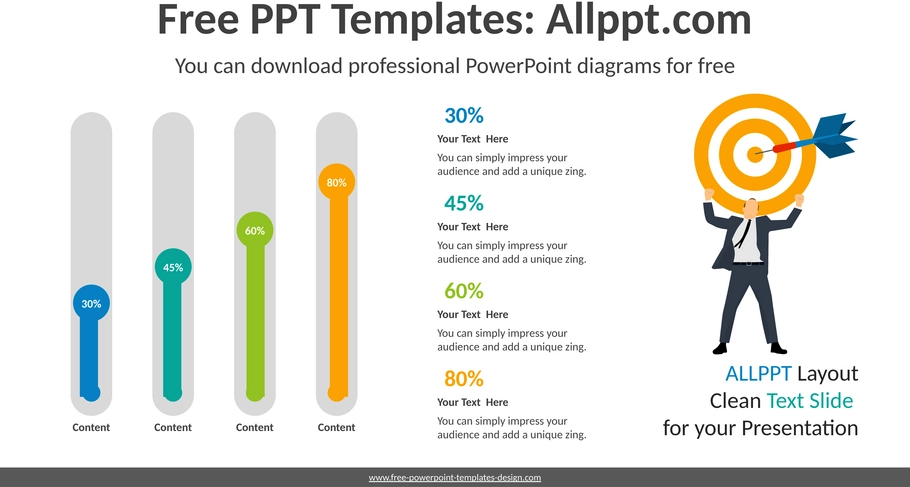 Free PPT Templates: Allppt.com

You can download professional PowerPoint diagrams for free

30%

45%

60%

80%

Content

Content

Content

Content

30%

Your Text Here

You can simply impress your audience and add a unique zing.

45%

Your Text Here

You can simply impress your audience and add a unique zing.

60%

Your Text Here

You can simply impress your audience and add a unique zing.

80%

Your Text Here

You can simply impress your audience and add a unique zing.

ALLPPT Layout
Clean Text Slide
for your Presentation

www.free-powerpoint-templates-design.com